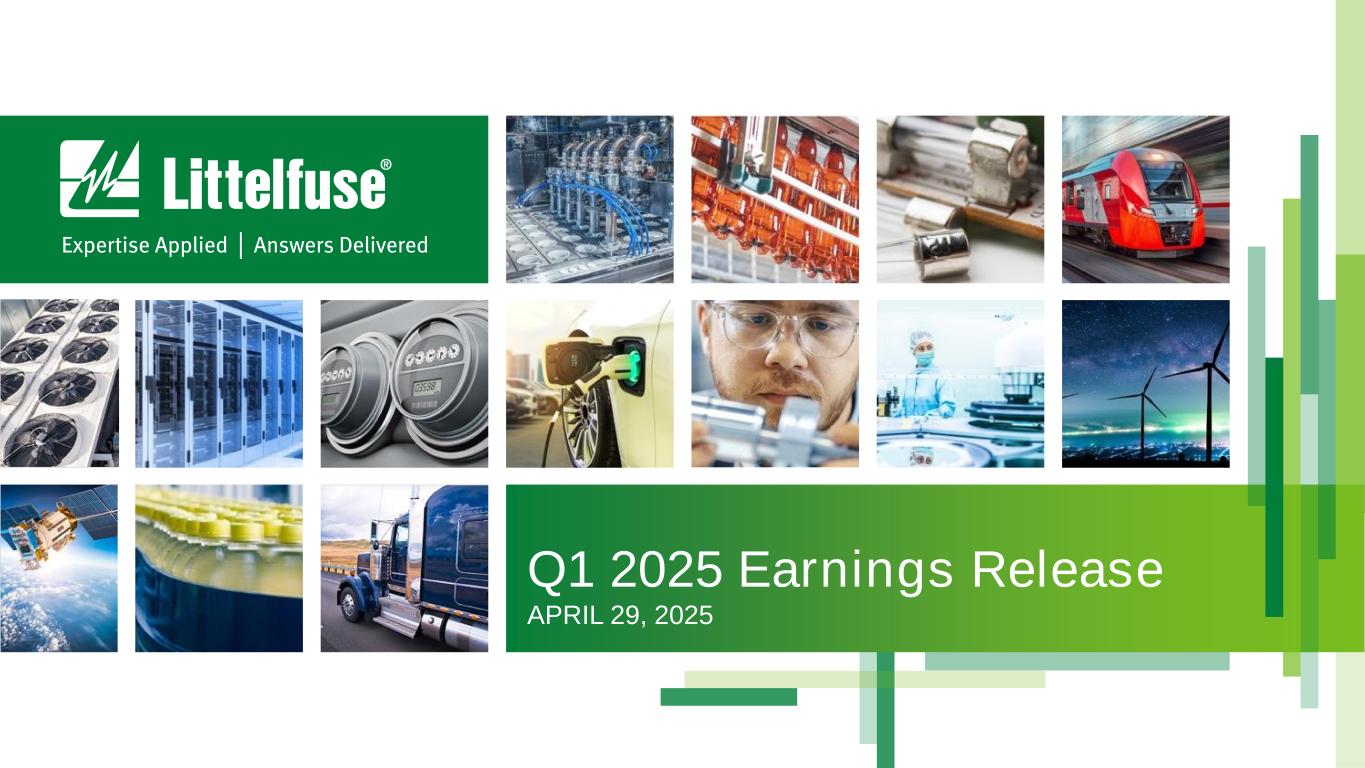 Littelfuse®

Expertise Applied | Answers Delivered

Q1 2025 Earnings Release

APRIL 29, 2025